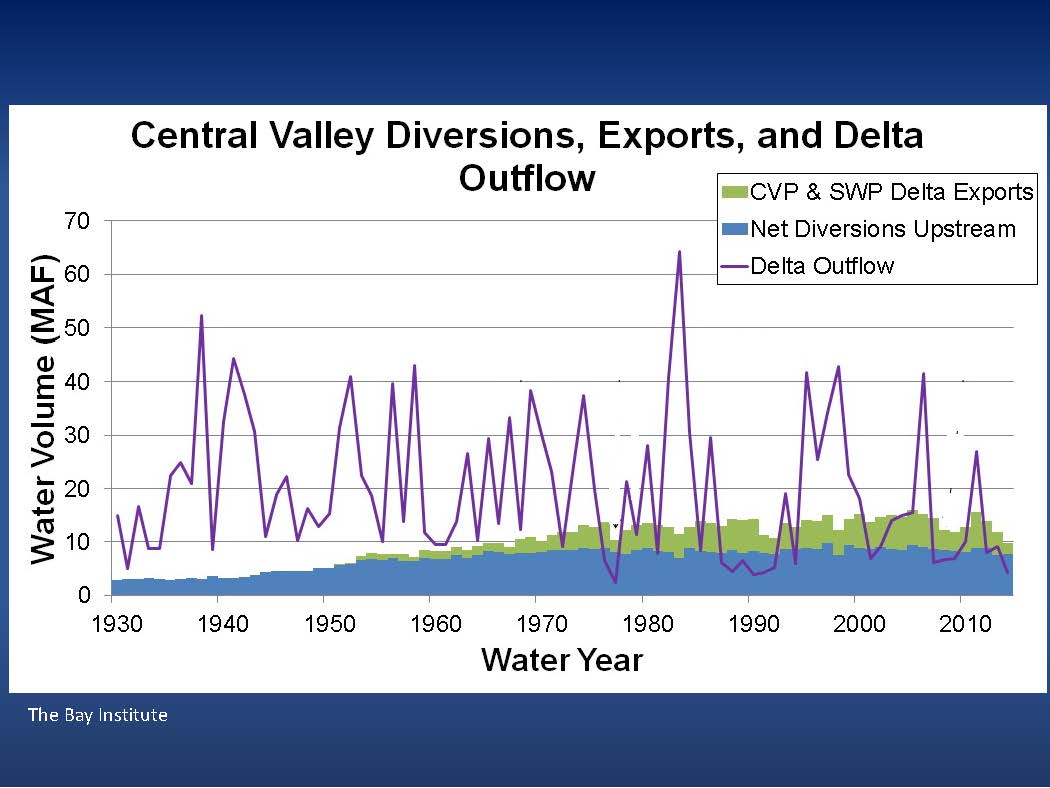 Central Valley Diversions, Exports, and Delta Outflow

CVP & SWP Delta Exports
Net Diversions Upstream
Delta Outflow

Water Volume (MAF)

70
60
50
40
30
20
10
0

1930 1940 1950 1960 1970 1980 1990 2000 2010

Water Year

The Bay Institute